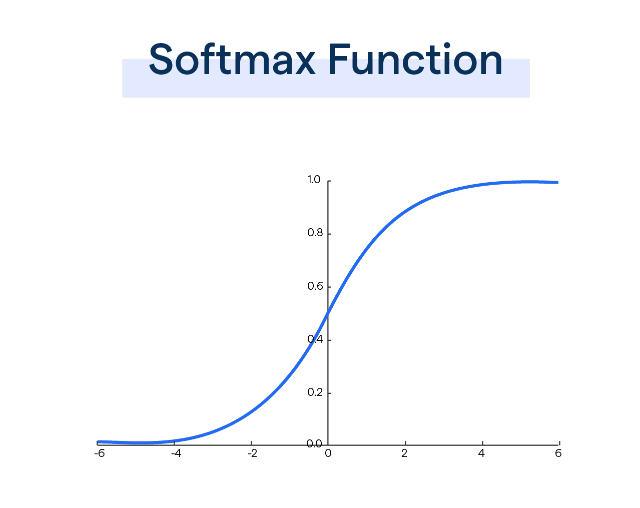 Softmax Function

1.0
0.8
0.6
0.4
0.2
0.0

-6
-4
-2
0
2
4
6